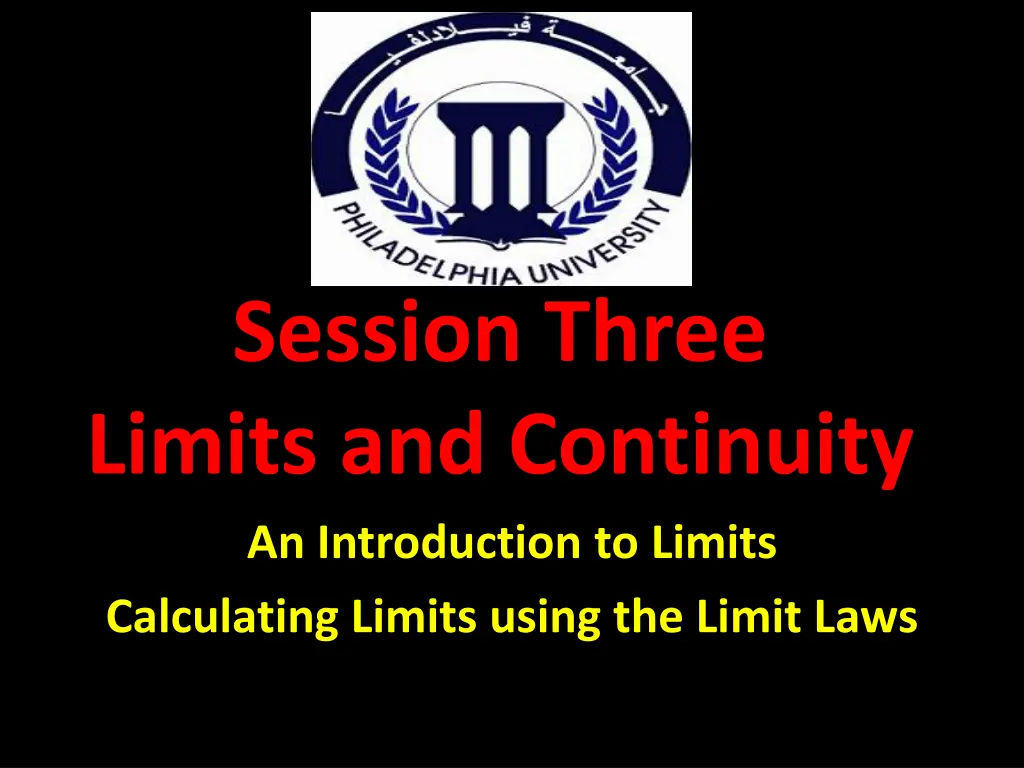 جامعة فيلادلفيا

PHILADELPHIA UNIVERSITY

Session Three
Limits and Continuity

An Introduction to Limits

Calculating Limits using the Limit Laws